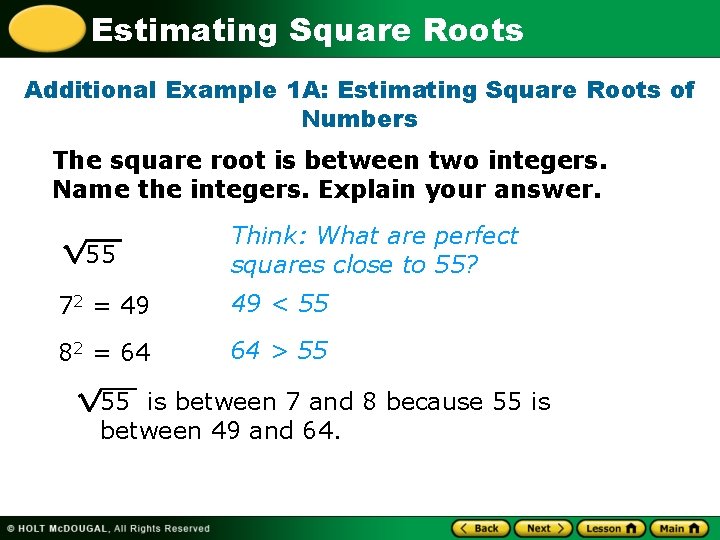 Estimating Square Roots

Additional Example 1A: Estimating Square Roots of Numbers

The square root is between two integers. Name the integers. Explain your answer.

$\sqrt{55}$

Think: What are perfect squares close to 55?

$7^2 = 49$

$49 < 55$

$8^2 = 64$

$64 > 55$

$\sqrt{55}$ is between 7 and 8 because 55 is between 49 and 64.

© HOLT McDOUGAL, All Rights Reserved

Back Next Lesson Main